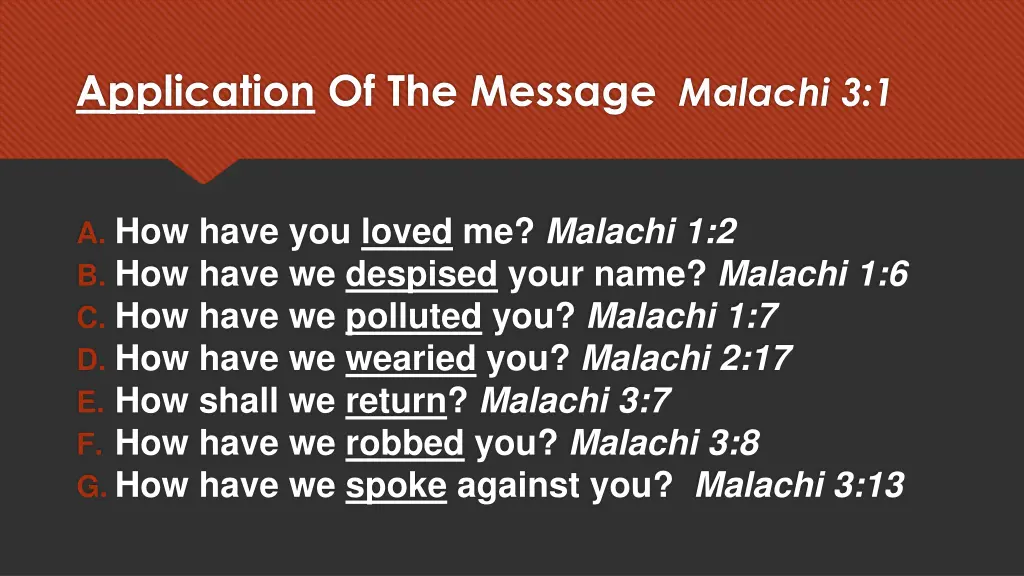 Application Of The Message Malachi 3:1

A. How have you loved me? Malachi 1:2
B. How have we despised your name? Malachi 1:6
C. How have we polluted you? Malachi 1:7
D. How have we wearied you? Malachi 2:17
E. How shall we return? Malachi 3:7
F. How have we robbed you? Malachi 3:8
G. How have we spoke against you? Malachi 3:13